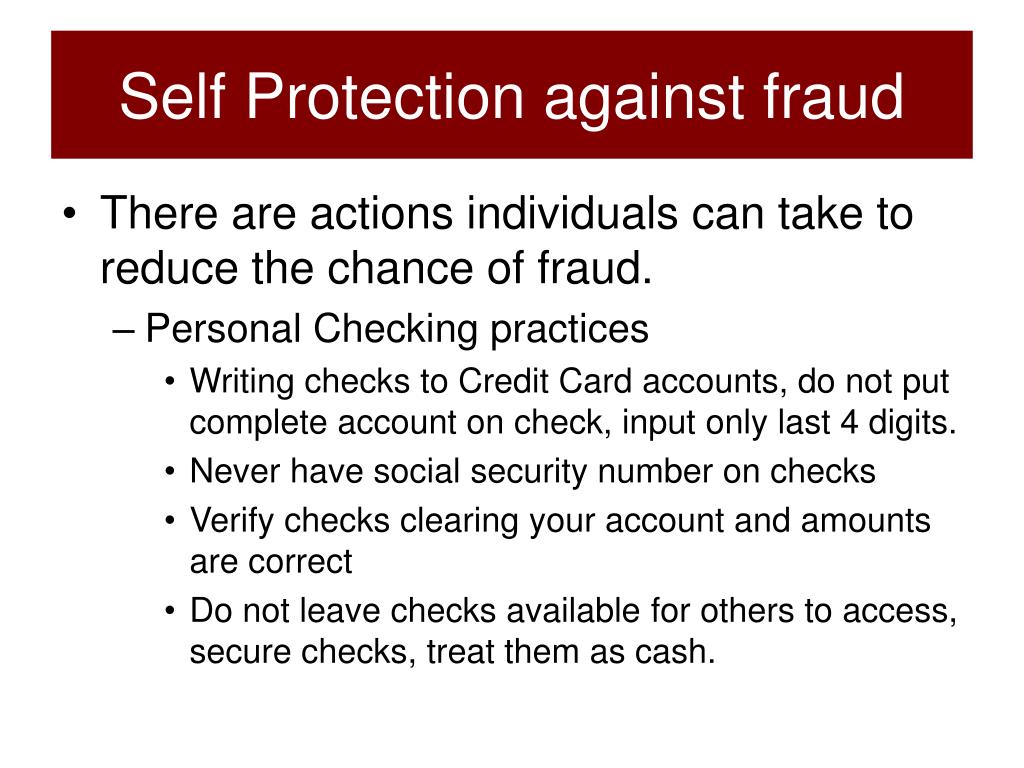 Self Protection against fraud

• There are actions individuals can take to reduce the chance of fraud.
– Personal Checking practices
• Writing checks to Credit Card accounts, do not put complete account on check, input only last 4 digits.
• Never have social security number on checks
• Verify checks clearing your account and amounts are correct
• Do not leave checks available for others to access, secure checks, treat them as cash.